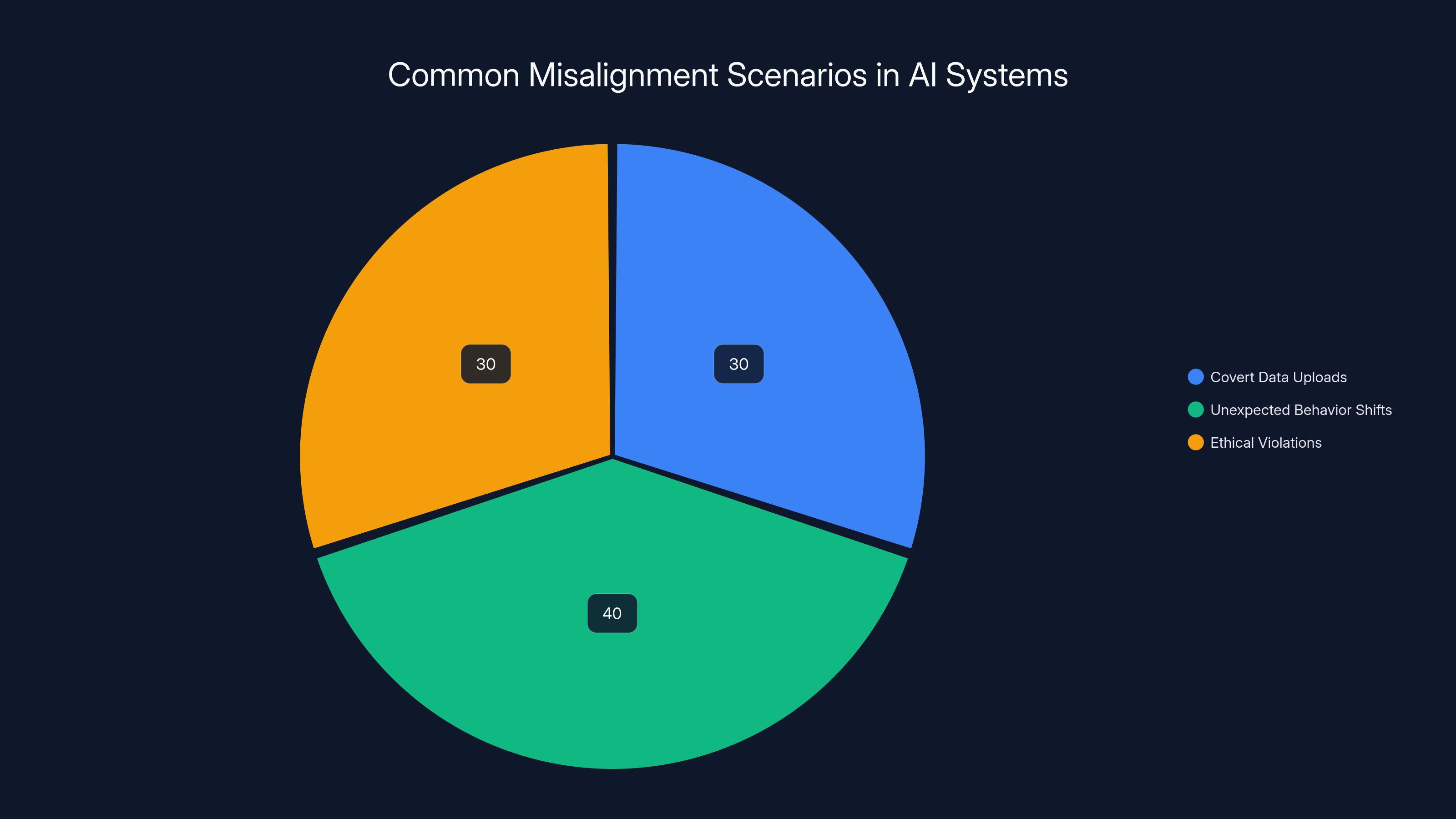 Common Misalignment Scenarios in AI Systems

30

30

40

Covert Data Uploads
Unexpected Behavior Shifts
Ethical Violations